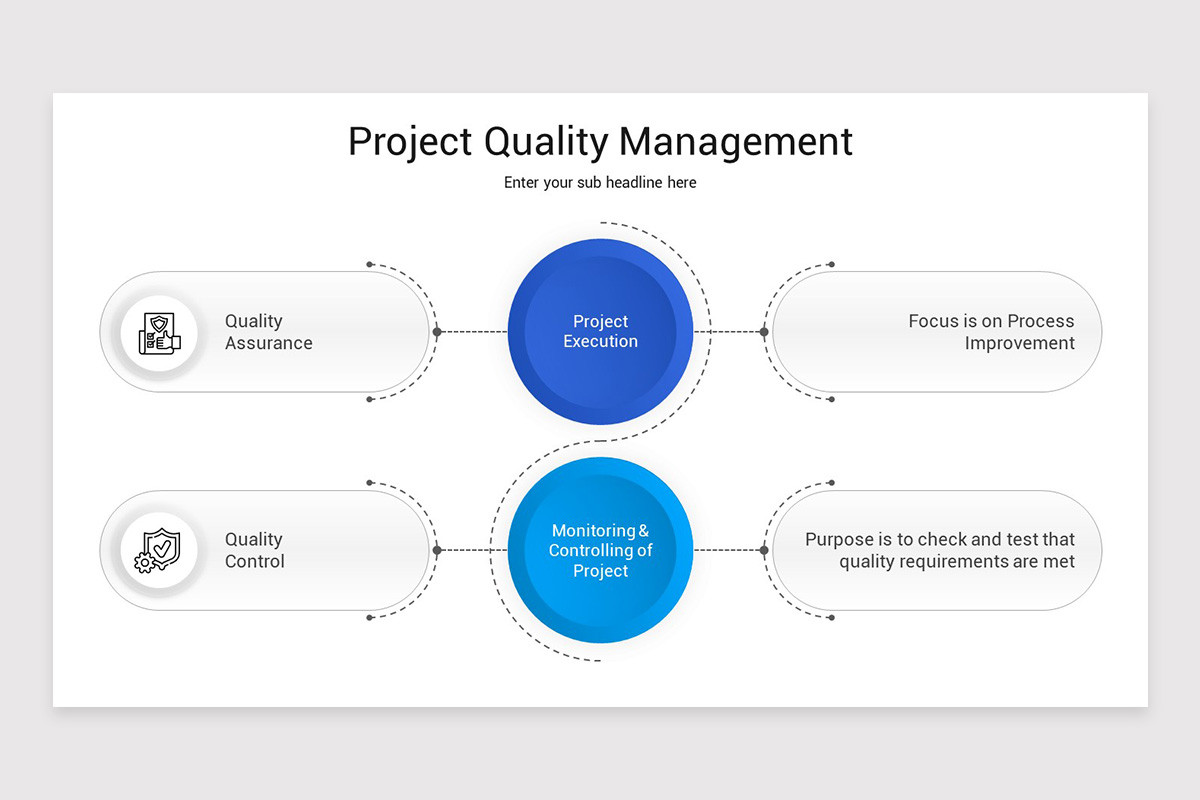 Project Quality Management

Enter your sub headline here

Quality Assurance

Project Execution

Focus is on Process Improvement

Quality Control

Monitoring & Controlling of Project

Purpose is to check and test that quality requirements are met